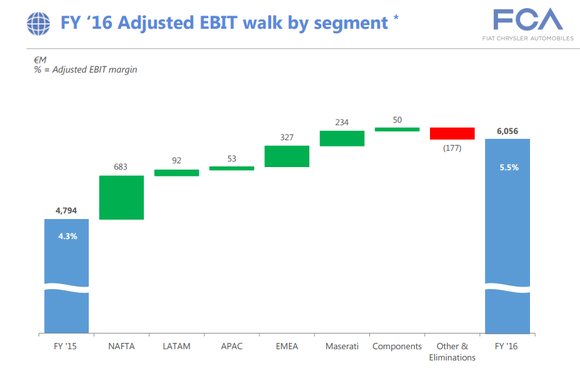 FY '16 Adjusted EBIT walk by segment *

FCA
FIAT CHRYSLER AUTOMOBILES

€M
% = Adjusted EBIT margin

4,794
4.3%
683
92
53
327
234
50
(177)
6,056
5.5%

FY '15
NAFTA
LATAM
APAC
EMEA
Maserati
Components
Other & Eliminations
FY '16